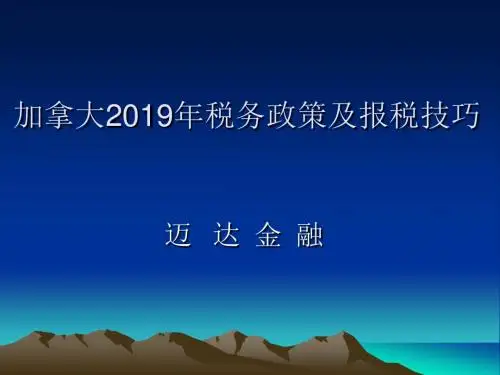 加拿大2019年税务政策及报税技巧

迈 达 金 融